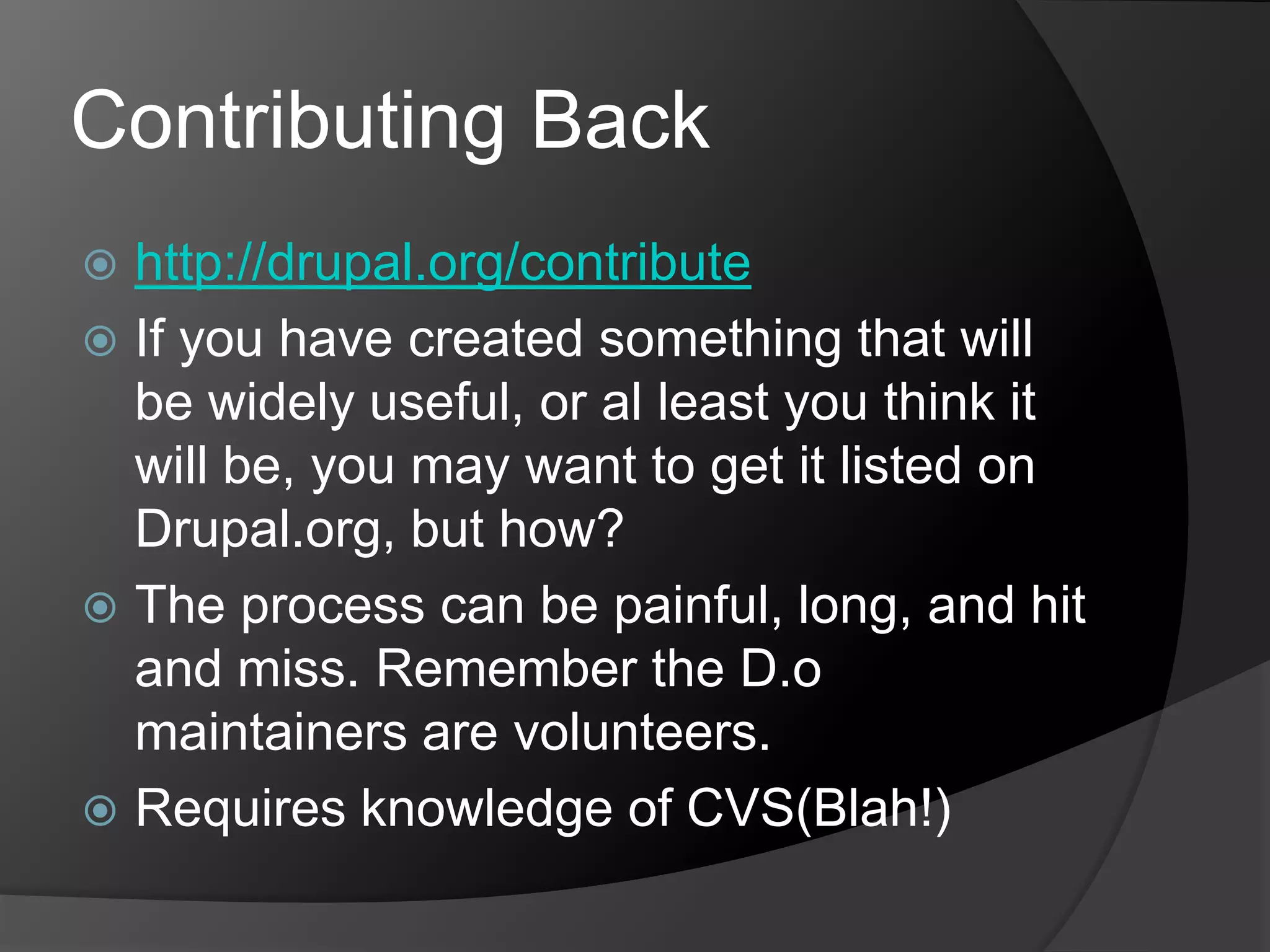 Contributing Back

http://drupal.org/contribute

If you have created something that will be widely useful, or al least you think it will be, you may want to get it listed on Drupal.org, but how?

The process can be painful, long, and hit and miss. Remember the D.o maintainers are volunteers.

Requires knowledge of CVS(Blah!)